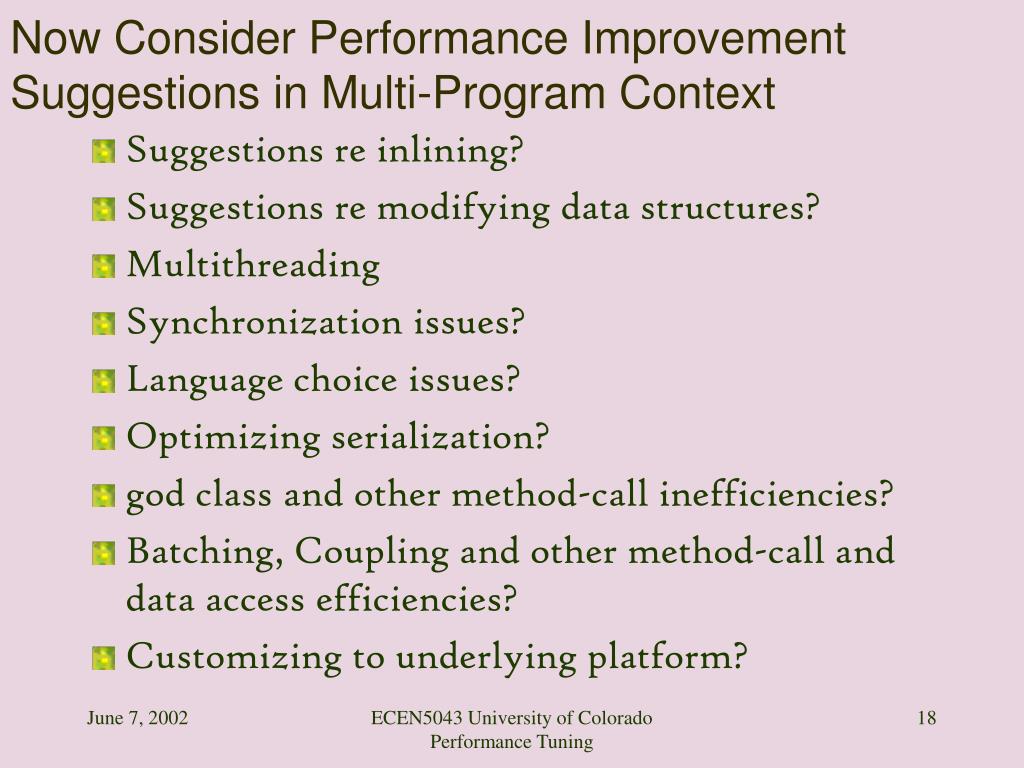 Now Consider Performance Improvement Suggestions in Multi-Program Context

Suggestions re inlining?

Suggestions re modifying data structures?

Multithreading

Synchronization issues?

Language choice issues?

Optimizing serialization?

god class and other method-call inefficiencies?

Batching, Coupling and other method-call and data access efficiencies?

Customizing to underlying platform?

June 7, 2002

ECEN5043 University of Colorado Performance Tuning

18